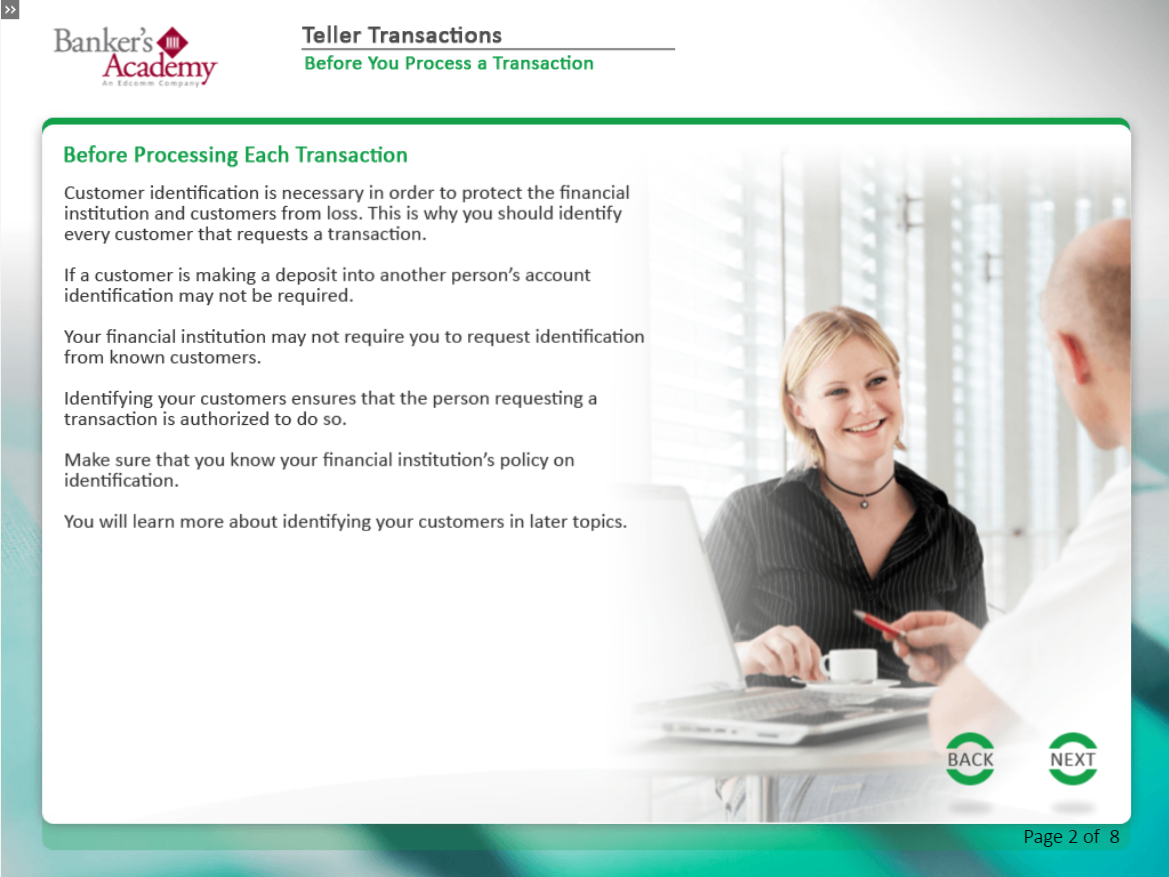 »

Banker's Academy
An Edcomm Company

Teller Transactions
Before You Process a Transaction

Before Processing Each Transaction

Customer identification is necessary in order to protect the financial institution and customers from loss. This is why you should identify every customer that requests a transaction.

If a customer is making a deposit into another person's account identification may not be required.

Your financial institution may not require you to request identification from known customers.

Identifying your customers ensures that the person requesting a transaction is authorized to do so.

Make sure that you know your financial institution's policy on identification.

You will learn more about identifying your customers in later topics.

BACK

NEXT

Page 2 of 8